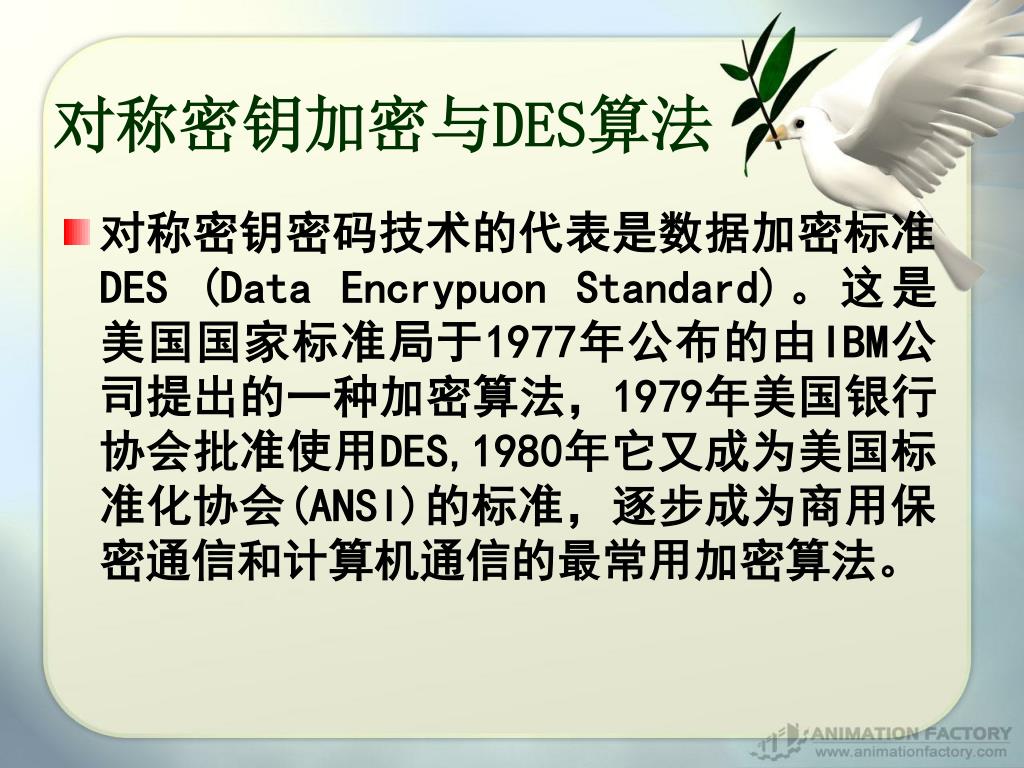 对称密钥加密与DES算法

对称密钥密码技术的代表是数据加密标准DES (Data Encrypuon Standard)。这是美国国家标准局于1977年公布的由IBM公司提出的一种加密算法，1979年美国银行协会批准使用DES,1980年它又成为美国标准化协会(ANSI)的标准，逐步成为商用保密通信和计算机通信的最常用加密算法。

ANIMATION FACTORY
www.animationfactory.com